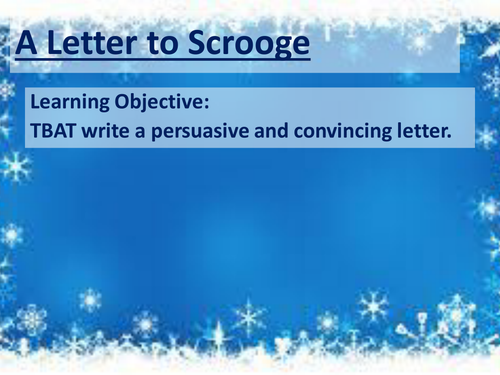 A Letter to Scrooge

Learning Objective:
TBAT write a persuasive and convincing letter.